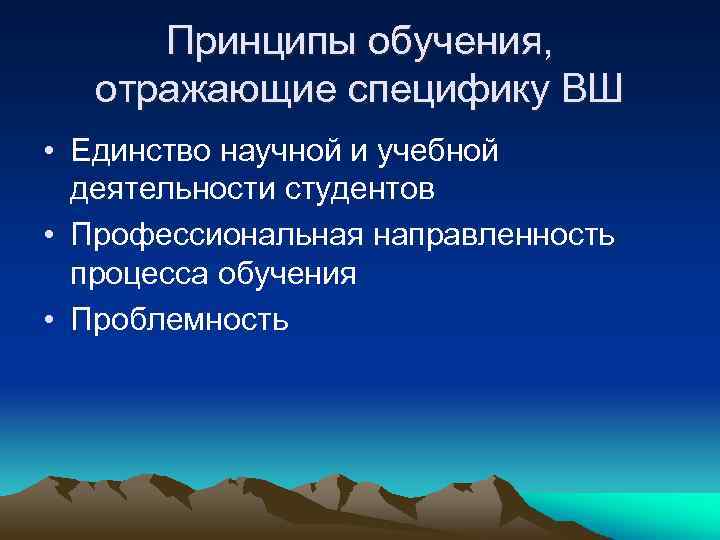 Принципы обучения, отражающие специфику ВШ

• Единство научной и учебной деятельности студентов
• Профессиональная направленность процесса обучения
• Проблемность